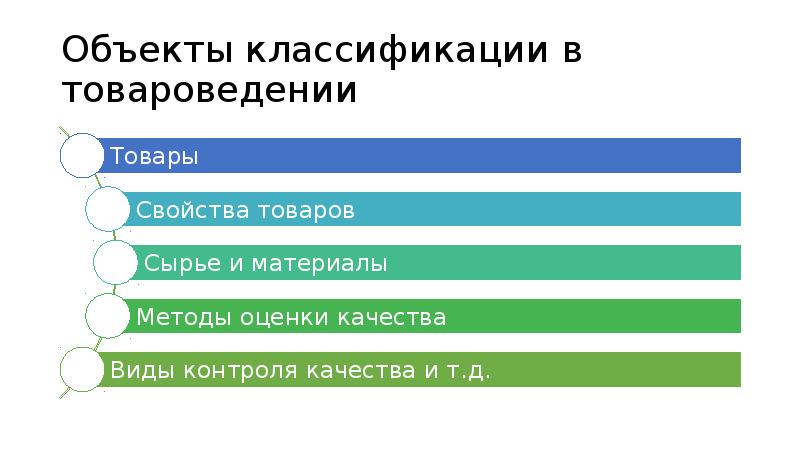 Объекты классификации в товароведении

Товары

Свойства товаров

Сырье и материалы

Методы оценки качества

Виды контроля качества и т.д.